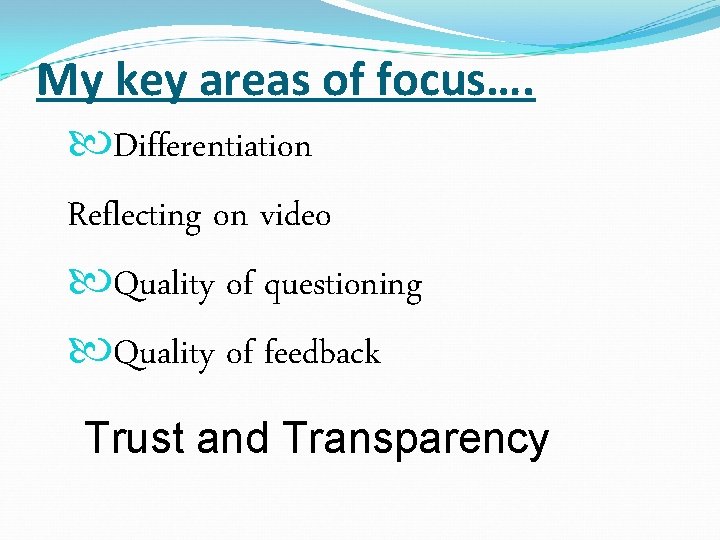 My key areas of focus….

Differentiation

Reflecting on video

Quality of questioning

Quality of feedback

Trust and Transparency